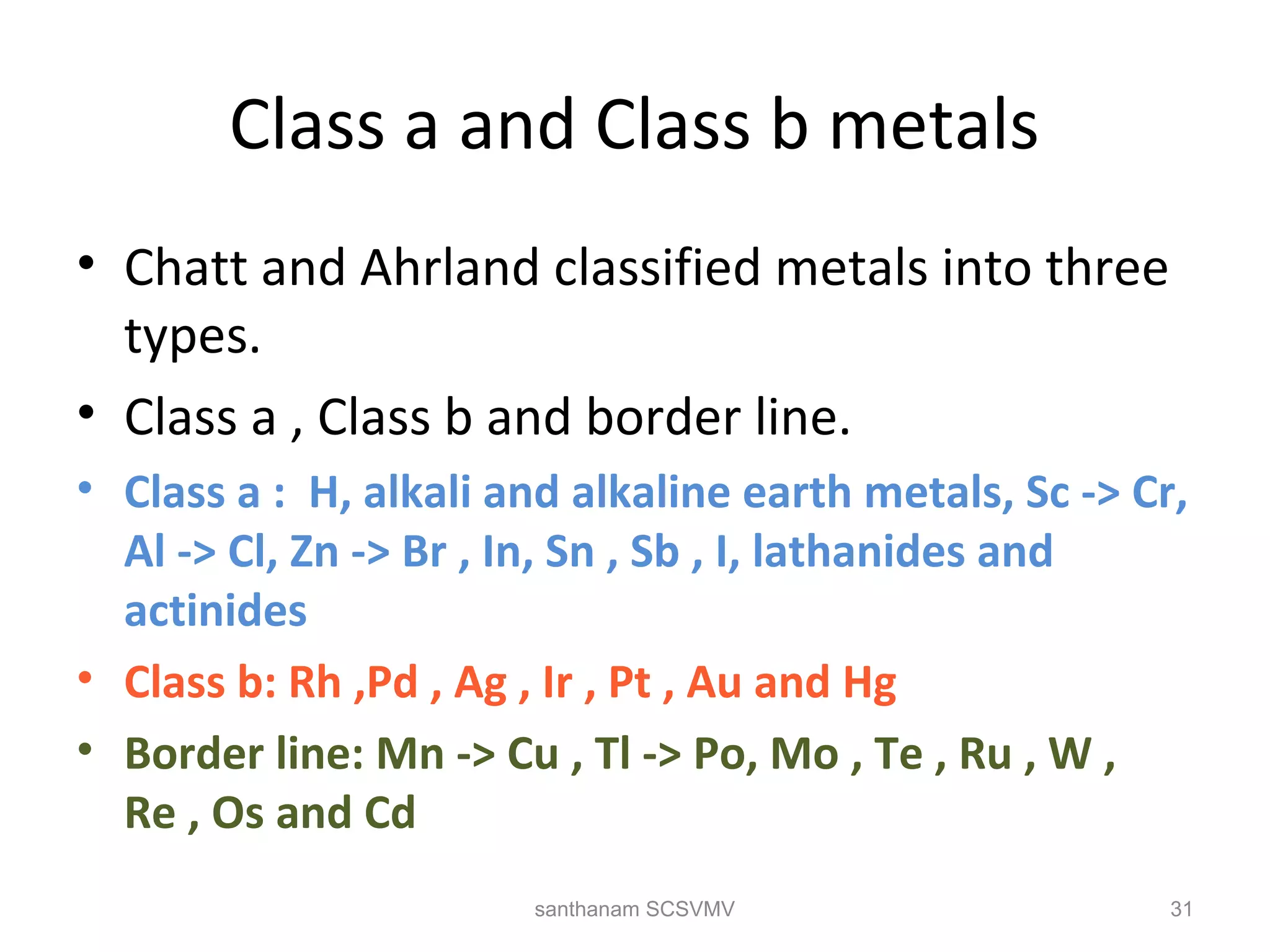 Class a and Class b metals

• Chatt and Ahrland classified metals into three types.

• Class a , Class b and border line.

• Class a :  H, alkali and alkaline earth metals, Sc -> Cr, Al -> Cl, Zn -> Br , In, Sn , Sb , I, lathanides and actinides

• Class b: Rh ,Pd , Ag , Ir , Pt , Au and Hg

• Border line: Mn -> Cu , Tl -> Po, Mo , Te , Ru , W , Re , Os and Cd

santhanam SCSVMV

31